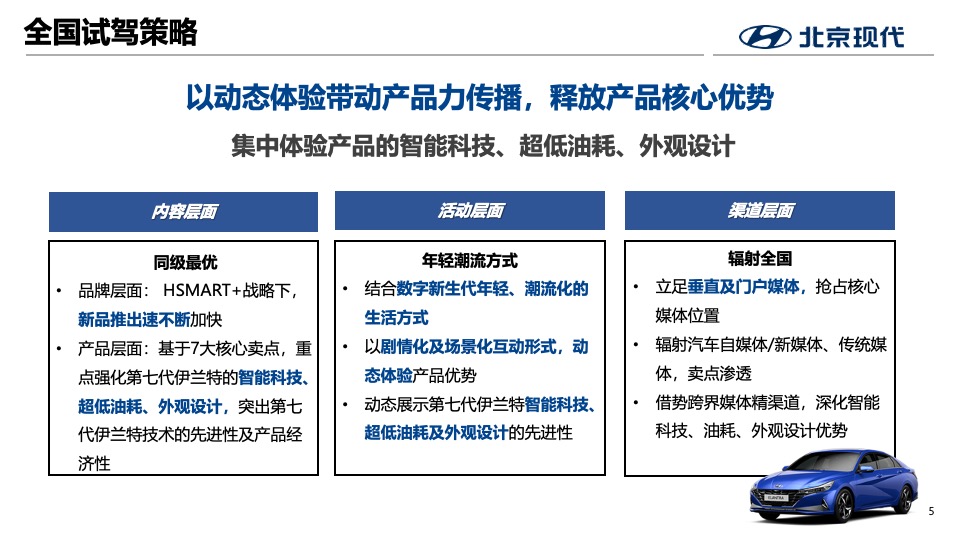 全国试驾策略

北京现代

以动态体验带动产品力传播，释放产品核心优势

集中体验产品的智能科技、超低油耗、外观设计

内容层面

同级最优

• 品牌层面： HSMART+战略下，新品推出速不断加快

• 产品层面：基于7大核心卖点，重点强化第七代伊兰特的智能科技、超低油耗、外观设计，突出第七代伊兰特技术的先进性及产品经济性

活动层面

年轻潮流方式

• 结合数字新生代年轻、潮流化的生活方式

• 以剧情化及场景化互动形式，动态体验产品优势

• 动态展示第七代伊兰特智能科技、超低油耗及外观设计的先进性

渠道层面

辐射全国

• 立足垂直及门户媒体，抢占核心媒体位置

• 辐射汽车自媒体/新媒体、传统媒体，卖点渗透

• 借势跨界媒体精渠道，深化智能科技、油耗、外观设计优势

5